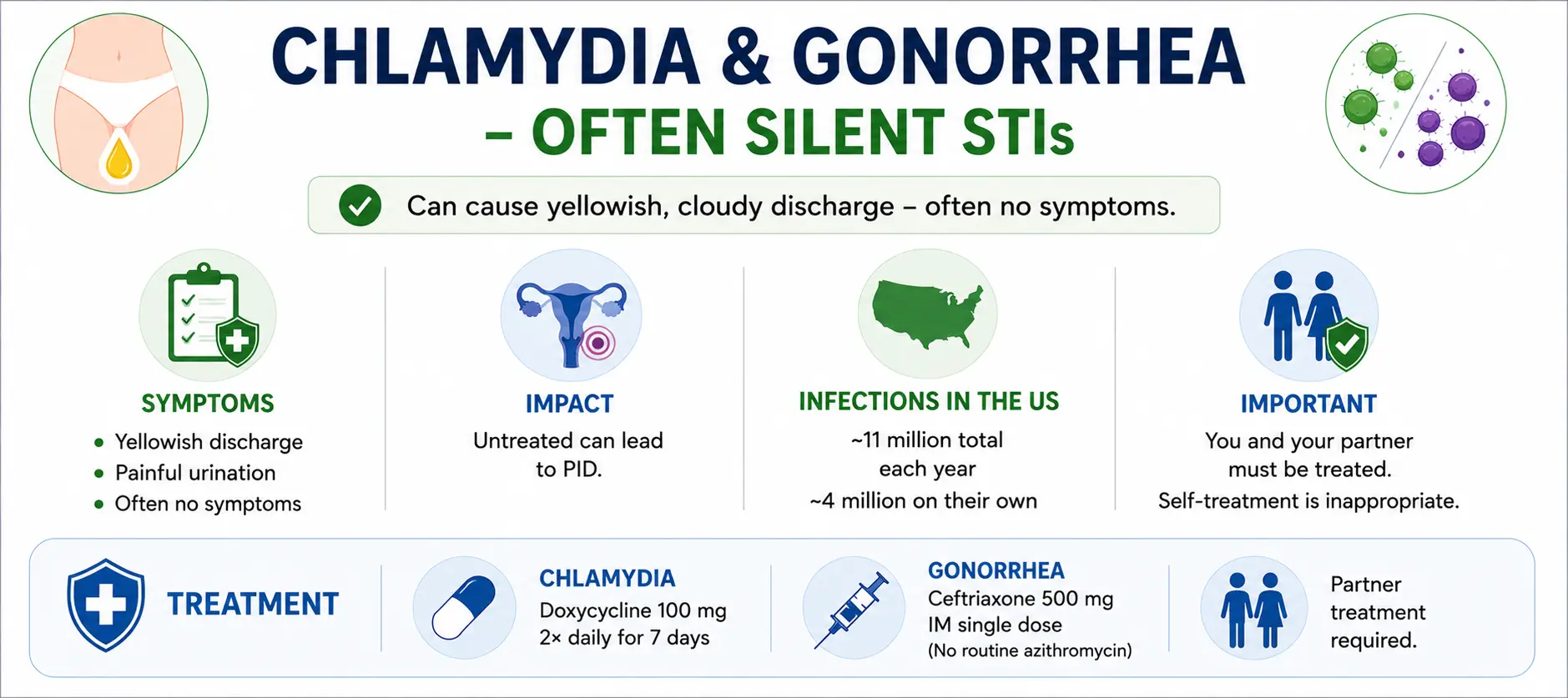 CHLAMYDIA & GONORRHEA
– OFTEN SILENT STIs

Can cause yellowish, cloudy discharge – often no symptoms.

SYMPTOMS
• Yellowish discharge
• Painful urination
• Often no symptoms

IMPACT
Untreated can lead to PID.

INFECTIONS IN THE US
~11 million total each year
~4 million on their own

IMPORTANT
You and your partner must be treated.
Self-treatment is inappropriate.

TREATMENT

CHLAMYDIA
Doxycycline 100 mg
2× daily for 7 days

GONORRHEA
Ceftriaxone 500 mg
IM single dose
(No routine azithromycin)

Partner treatment required.